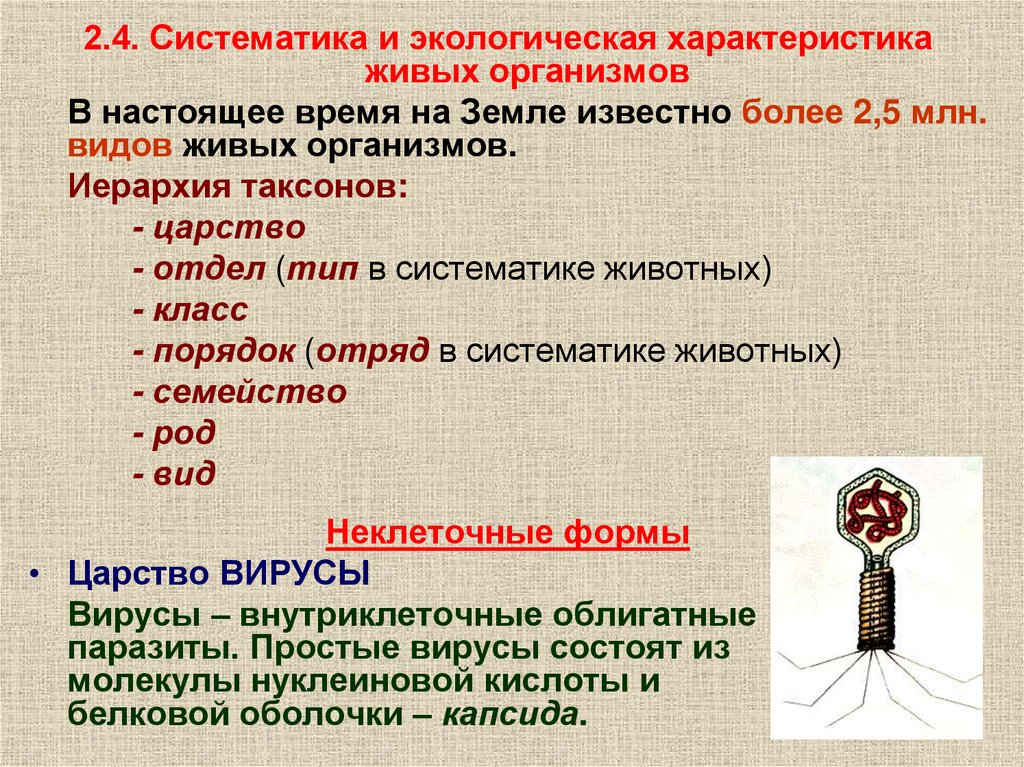 2.4. Систематика и экологическая характеристика живых организмов

В настоящее время на Земле известно более 2,5 млн. видов живых организмов.

Иерархия таксонов:

- царство
- отдел (тип в систематике животных)
- класс
- порядок (отряд в систематике животных)
- семейство
- род
- вид

Неклеточные формы

• Царство ВИРУСЫ

Вирусы – внутриклеточные облигатные паразиты. Простые вирусы состоят из молекулы нуклеиновой кислоты и белковой оболочки – капсида.